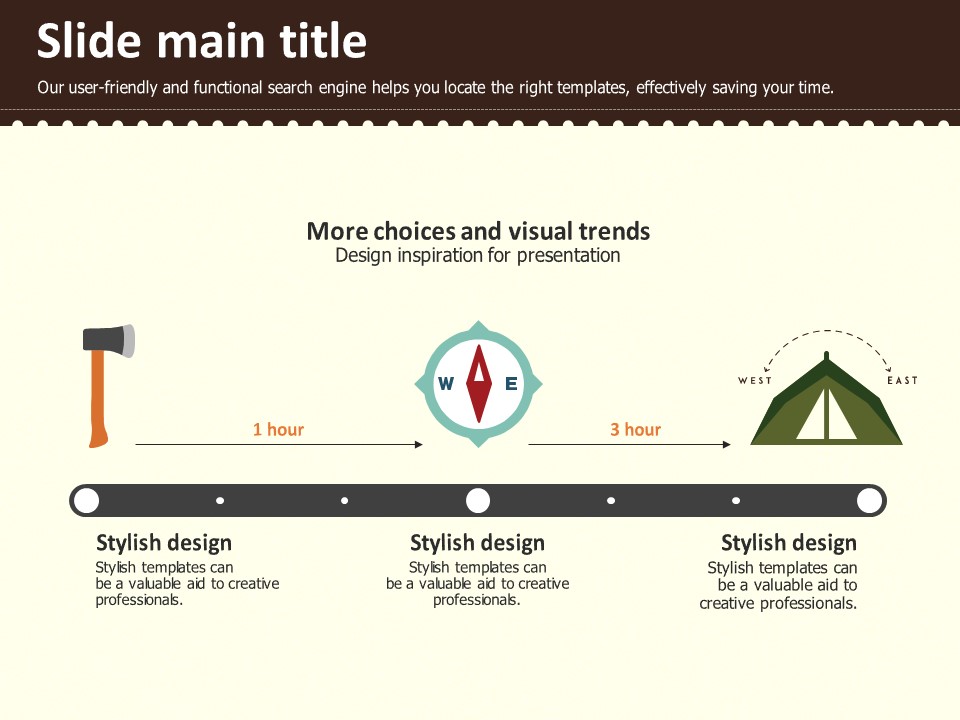 Slide main title

Our user-friendly and functional search engine helps you locate the right templates, effectively saving your time.

More choices and visual trends
Design inspiration for presentation

W E

WEST EAST

1 hour

3 hour

Stylish design
Stylish templates can be a valuable aid to creative professionals.

Stylish design
Stylish templates can be a valuable aid to creative professionals.

Stylish design
Stylish templates can be a valuable aid to creative professionals.